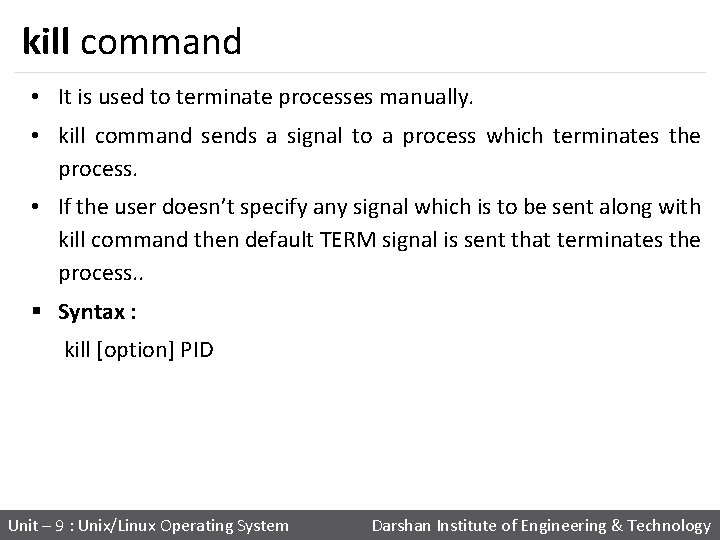 kill command

• It is used to terminate processes manually.

• kill command sends a signal to a process which terminates the process.

• If the user doesn't specify any signal which is to be sent along with kill command then default TERM signal is sent that terminates the process..

▪ Syntax :

kill [option] PID

Unit – 9 : Unix/Linux Operating System

Darshan Institute of Engineering & Technology